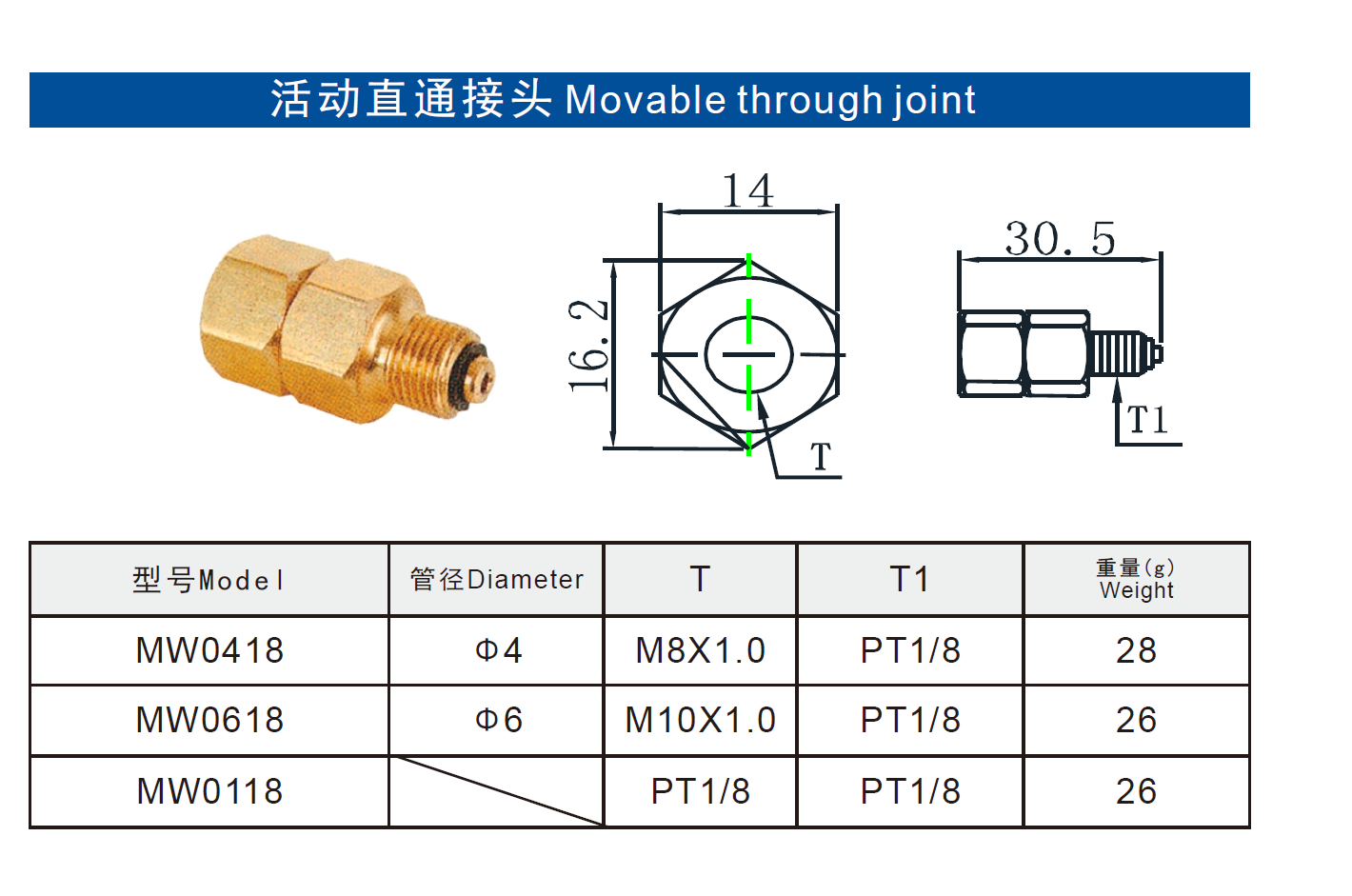 活动直通接头 Movable through joint

14

16.2

T

30.5

T1

| 型号Model | 管径Diameter | T | T1 | 重量(g) Weight |
|---|---|---|---|---|
| MW0418 | Φ4 | M8X1.0 | PT1/8 | 28 |
| MW0618 | Φ6 | M10X1.0 | PT1/8 | 26 |
| MW0118 | | PT1/8 | PT1/8 | 26 |